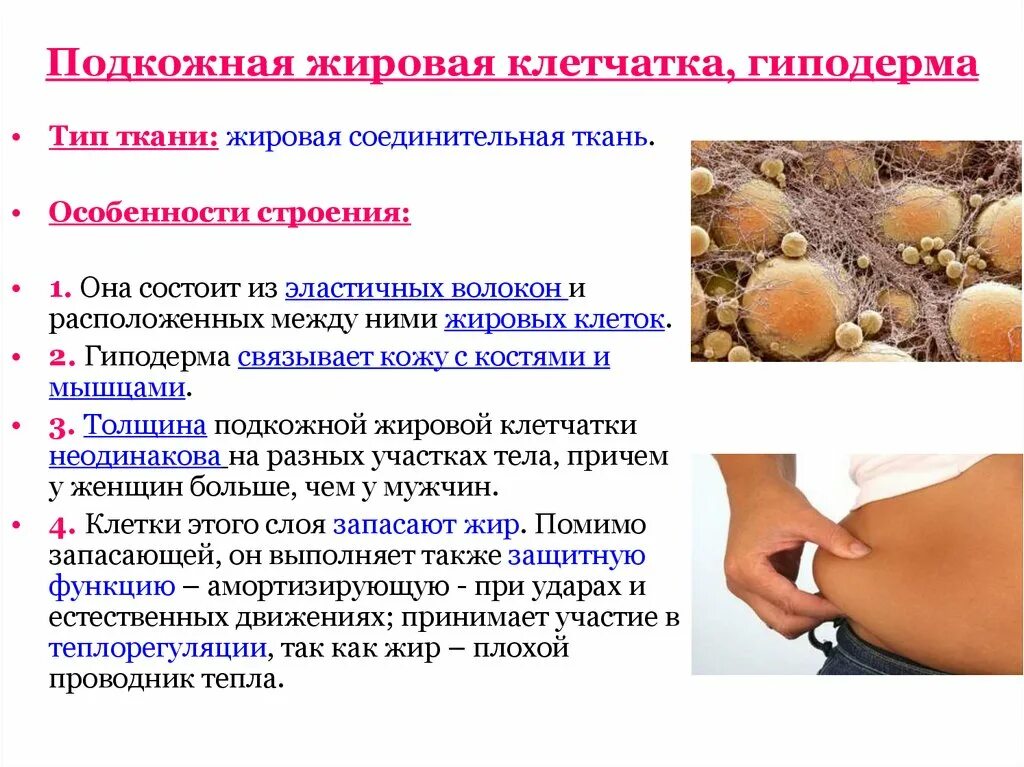 Подкожная жировая клетчатка, гиподерма

• Тип ткани: жировая соединительная ткань.

• Особенности строения:

• 1. Она состоит из эластичных волокон и расположенных между ними жировых клеток.

• 2. Гиподерма связывает кожу с костями и мышцами.

• 3. Толщина подкожной жировой клетчатки неодинакова на разных участках тела, причем у женщин больше, чем у мужчин.

• 4. Клетки этого слоя запасают жир. Помимо запасающей, он выполняет также защитную функцию – амортизирующую - при ударах и естественных движениях; принимает участие в теплорегуляции, так как жир – плохой проводник тепла.